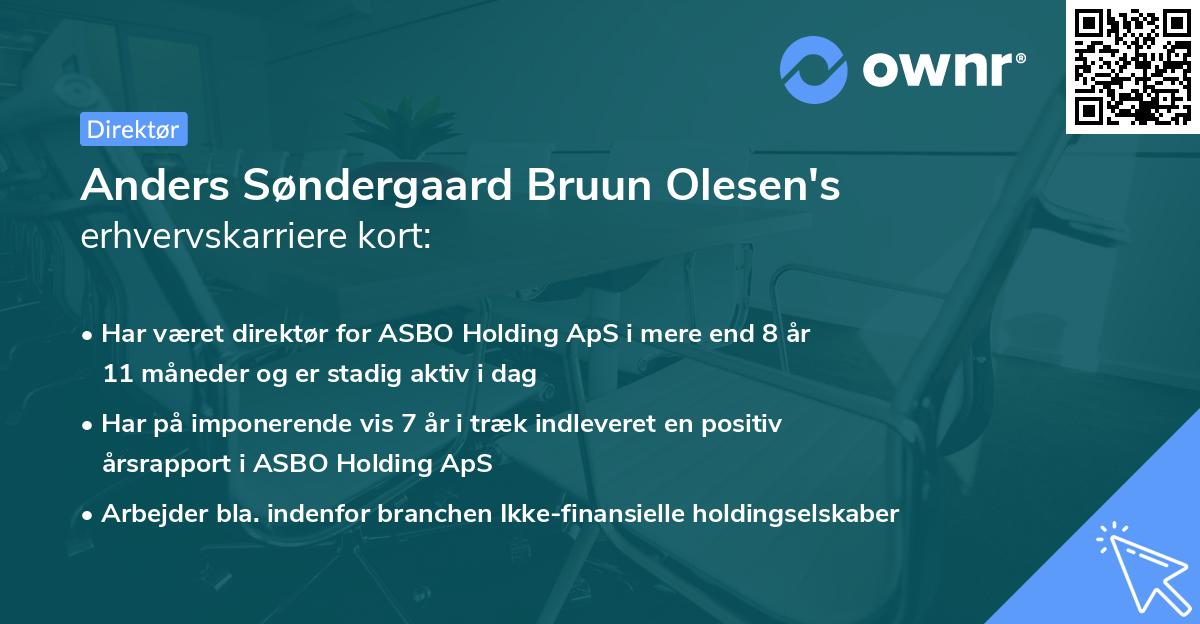 ownr®

Direktør

Anders Søndergaard Bruun Olesen's
erhvervskarriere kort:

• Har været direktør for ASBO Holding ApS i mere end 8 år 11 måneder og er stadig aktiv i dag
• Har på imponerende vis 7 år i træk indleveret en positiv årsrapport i ASBO Holding ApS
• Arbejder bla. indenfor branchen Ikke-finansielle holdingselskaber